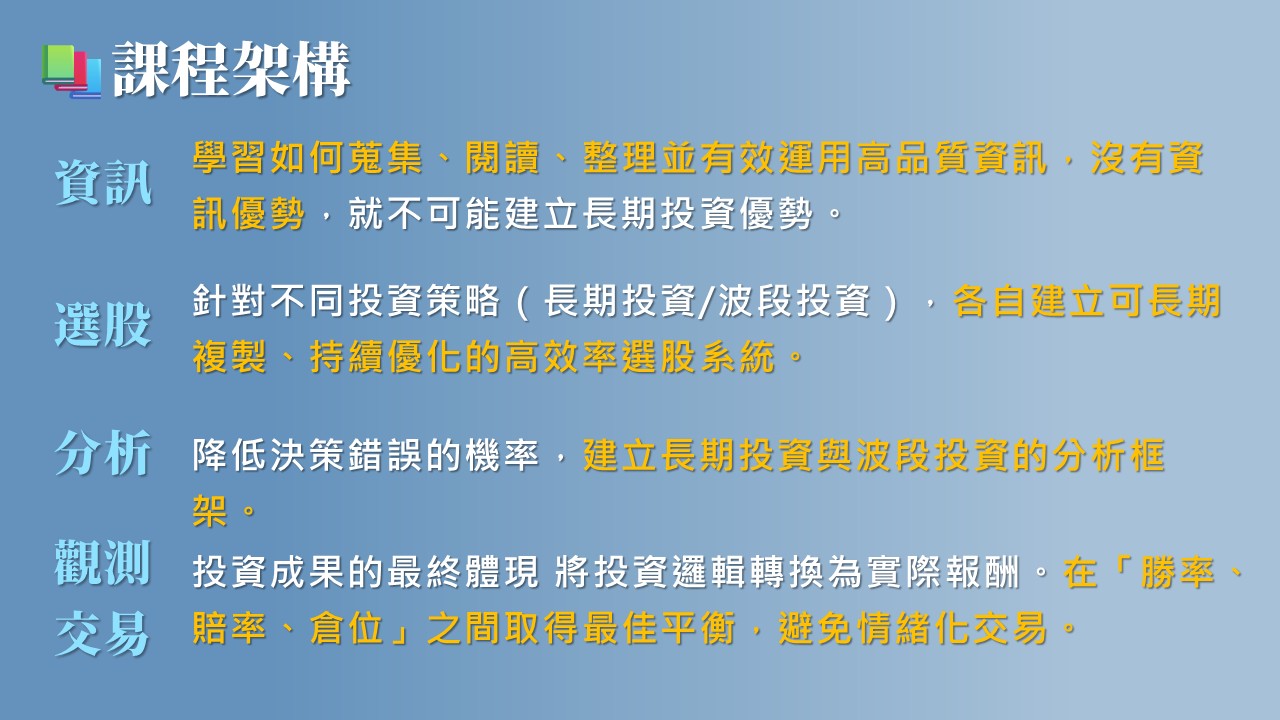 課程架構

資訊
學習如何蒐集、閱讀、整理並有效運用高品質資訊，沒有資訊優勢，就不可能建立長期投資優勢。

選股
針對不同投資策略（長期投資/波段投資），各自建立可長期複製、持續優化的高效率選股系統。

分析
降低決策錯誤的機率，建立長期投資與波段投資的分析框架。

觀測
交易
投資成果的最終體現 將投資邏輯轉換為實際報酬。在「勝率、賠率、倉位」之間取得最佳平衡，避免情緒化交易。